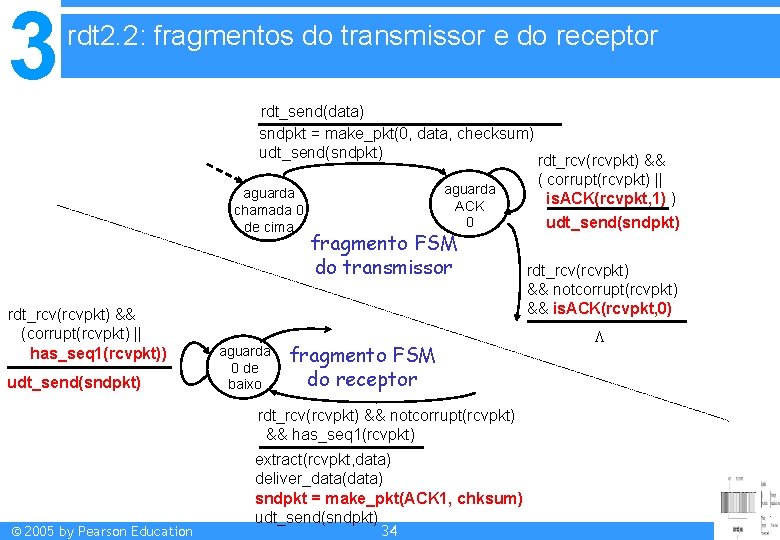 3 rdt2.2: fragmentos do transmissor e do receptor

rdt_send(data)

sndpkt = make_pkt(0, data, checksum)
udt_send(sndpkt)

aguarda chamada 0 de cima

aguarda ACK 0

rdt_rcv(rcvpkt) &&
( corrupt(rcvpkt) ||
isACK(rcvpkt,1) )

udt_send(sndpkt)

fragmento FSM do transmissor

rdt_rcv(rcvpkt)
&& notcorrupt(rcvpkt)
&& isACK(rcvpkt,0)

Λ

rdt_rcv(rcvpkt) &&
(corrupt(rcvpkt) ||
has_seq1(rcvpkt))

udt_send(sndpkt)

aguarda 0 de baixo

fragmento FSM do receptor

rdt_rcv(rcvpkt) && notcorrupt(rcvpkt)
&& has_seq1(rcvpkt)

extract(rcvpkt,data)
deliver_data(data)
sndpkt = make_pkt(ACK1, chksum)
udt_send(sndpkt)

© 2005 by Pearson Education

34